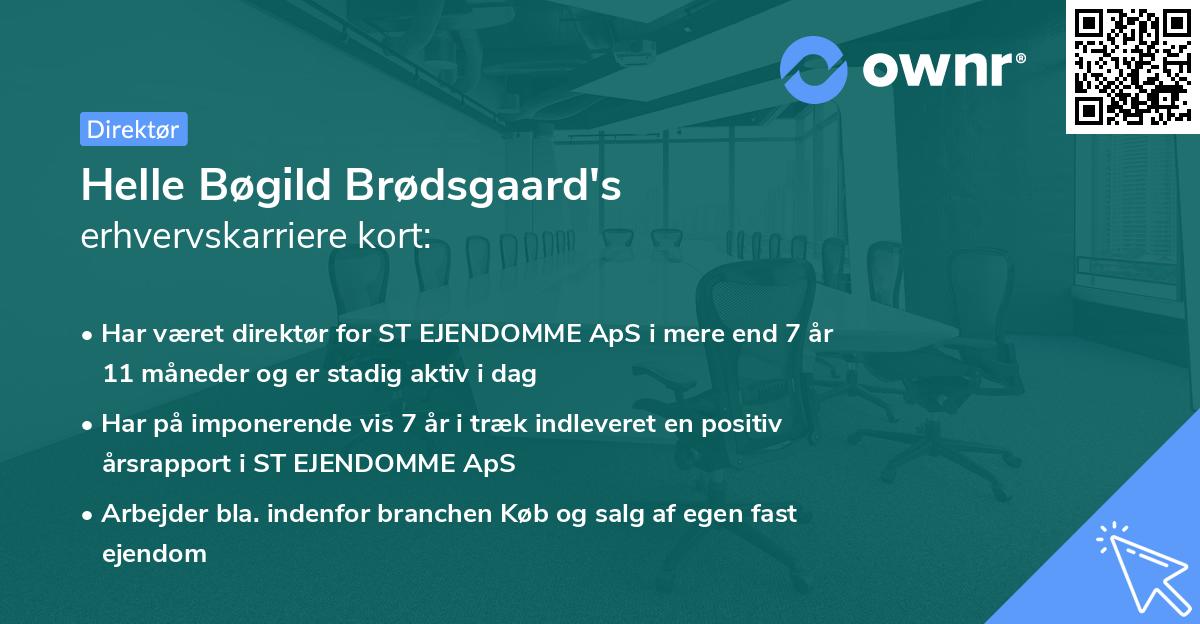 ownr®

Direktør

Helle Bøgild Brødsgaard's
erhvervskarriere kort:

• Har været direktør for ST EJENDOMME ApS i mere end 7 år 11 måneder og er stadig aktiv i dag

• Har på imponerende vis 7 år i træk indleveret en positiv årsrapport i ST EJENDOMME ApS

• Arbejder bla. indenfor branchen Køb og salg af egen fast ejendom